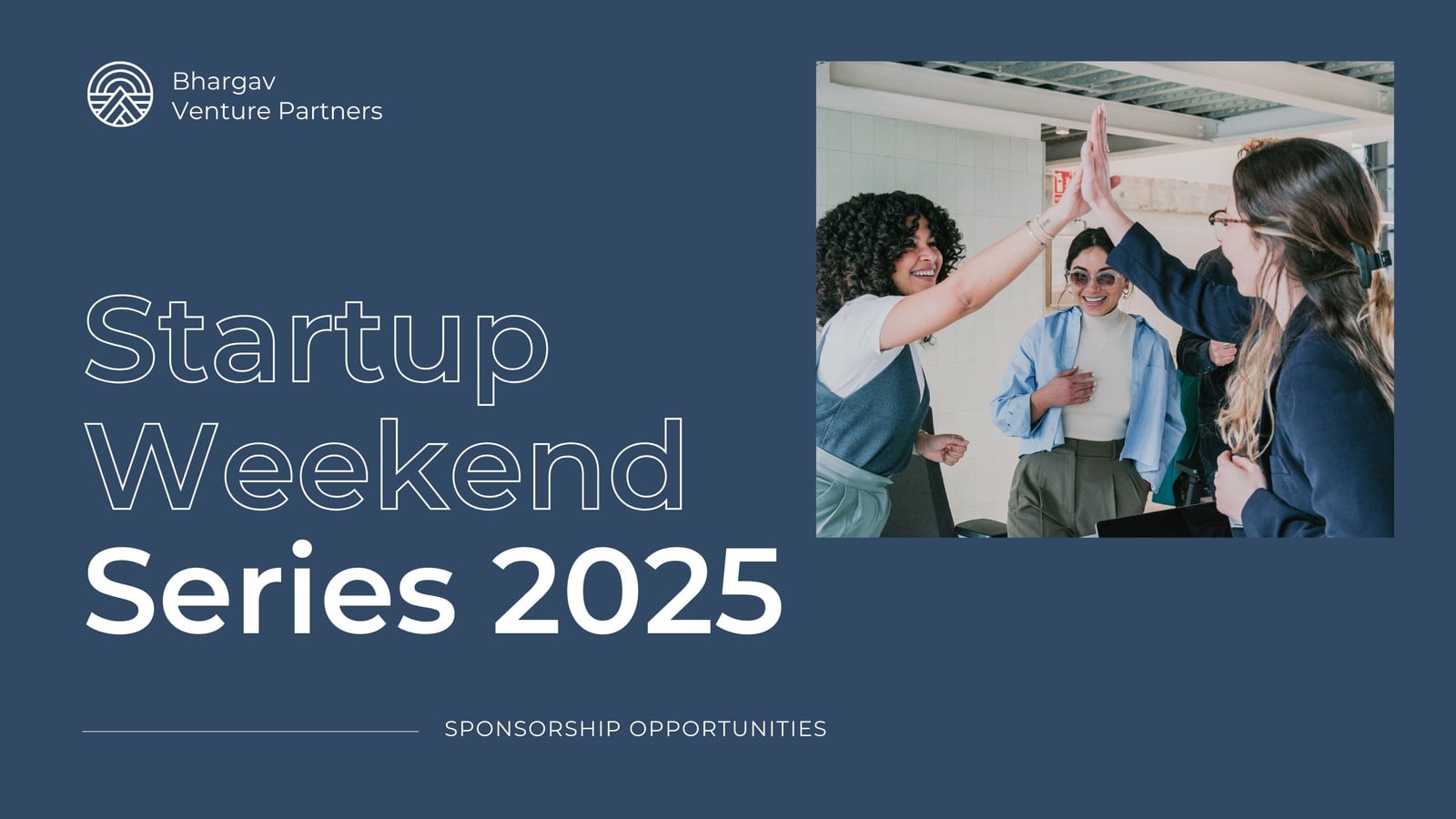 Bhargav
Venture Partners

Startup
Weekend
Series 2025

SPONSORSHIP OPPORTUNITIES